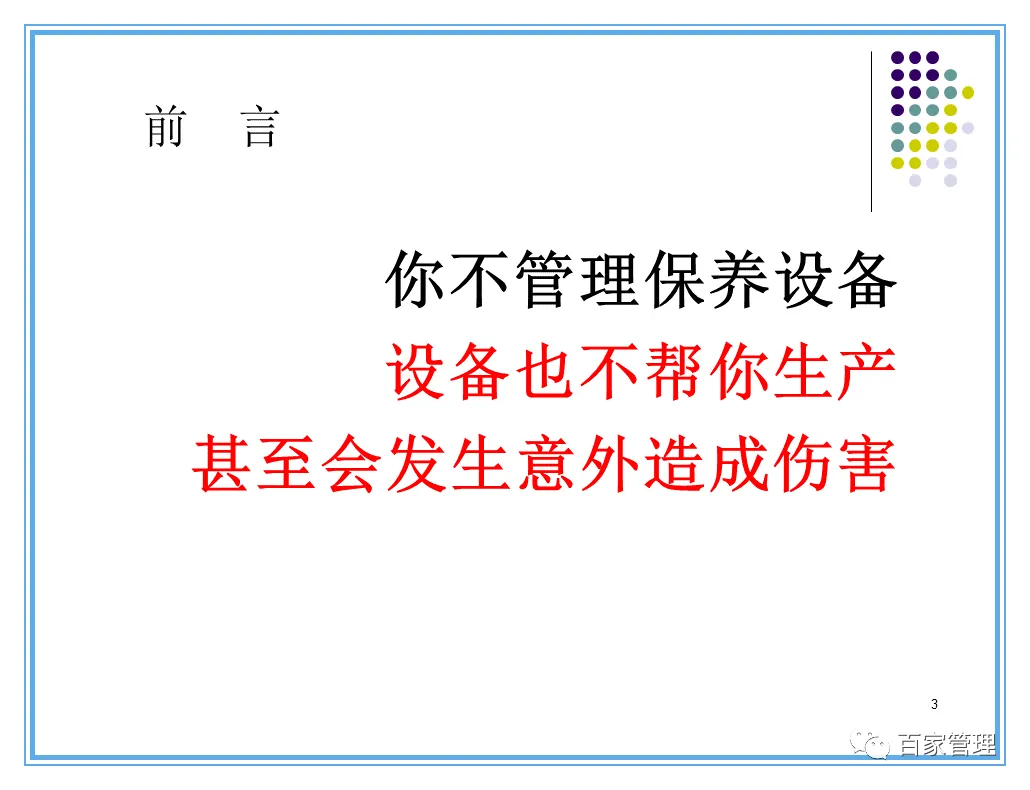 前　言

你不管理保养设备

设备也不帮你生产

甚至会发生意外造成伤害

3

百家管理